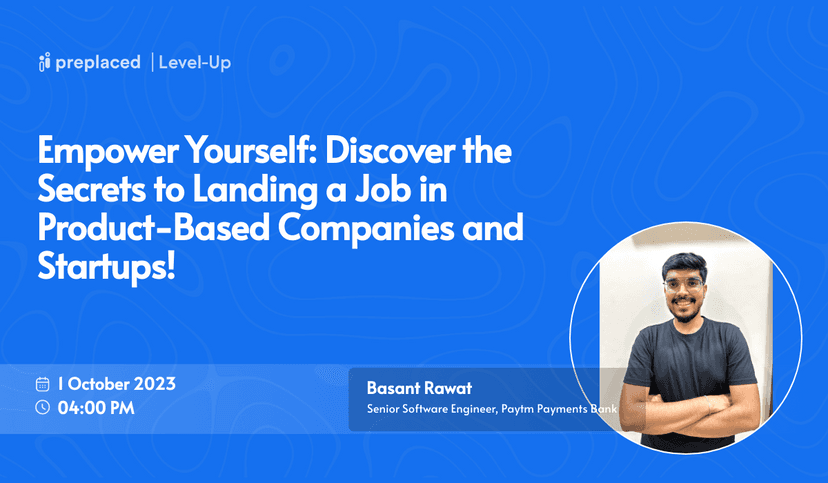 preplaced | Level-Up

Empower Yourself: Discover the Secrets to Landing a Job in Product-Based Companies and Startups!

1 October 2023
04:00 PM

Basant Rawat
Senior Software Engineer, Paytm Payments Bank